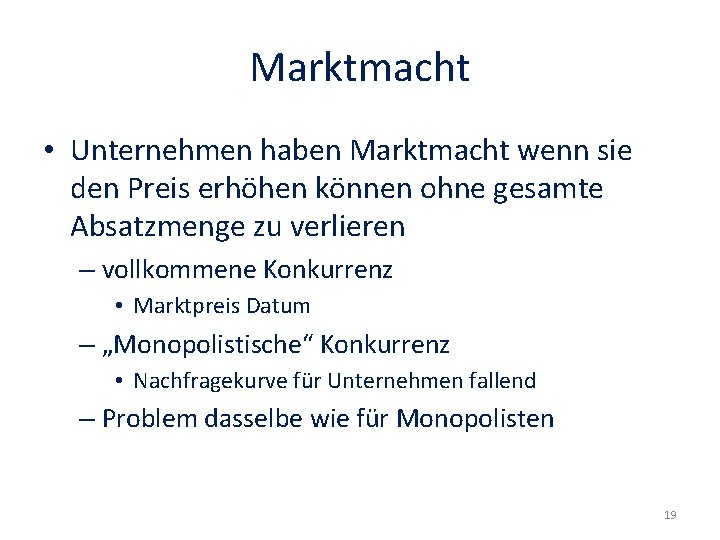 Marktmacht

• Unternehmen haben Marktmacht wenn sie den Preis erhöhen können ohne gesamte Absatzmenge zu verlieren

– vollkommene Konkurrenz

• Marktpreis Datum

– „Monopolistische“ Konkurrenz

• Nachfragekurve für Unternehmen fallend

– Problem dasselbe wie für Monopolisten

19